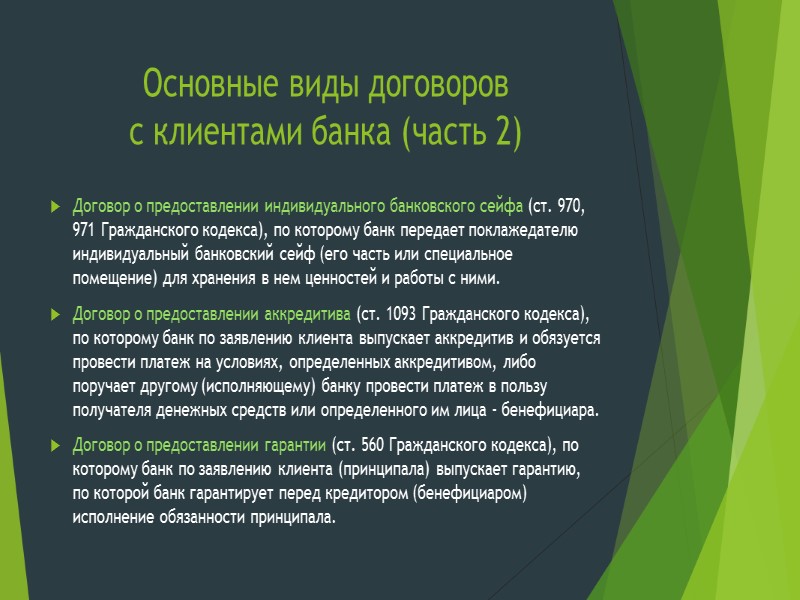 Основные виды договоров с клиентами банка (часть 2)

Договор о предоставлении индивидуального банковского сейфа (ст. 970, 971 Гражданского кодекса), по которому банк передает поклажедателю индивидуальный банковский сейф (его часть или специальное помещение) для хранения в нем ценностей и работы с ними.

Договор о предоставлении аккредитива (ст. 1093 Гражданского кодекса), по которому банк по заявлению клиента выпускает аккредитив и обязуется провести платеж на условиях, определенных аккредитивом, либо поручает другому (исполняющему) банку провести платеж в пользу получателя денежных средств или определенного им лица - бенефициара.

Договор о предоставлении гарантии (ст. 560 Гражданского кодекса), по которому банк по заявлению клиента (принципала) выпускает гарантию, по которой банк гарантирует перед кредитором (бенефициаром) исполнение обязанности принципала.